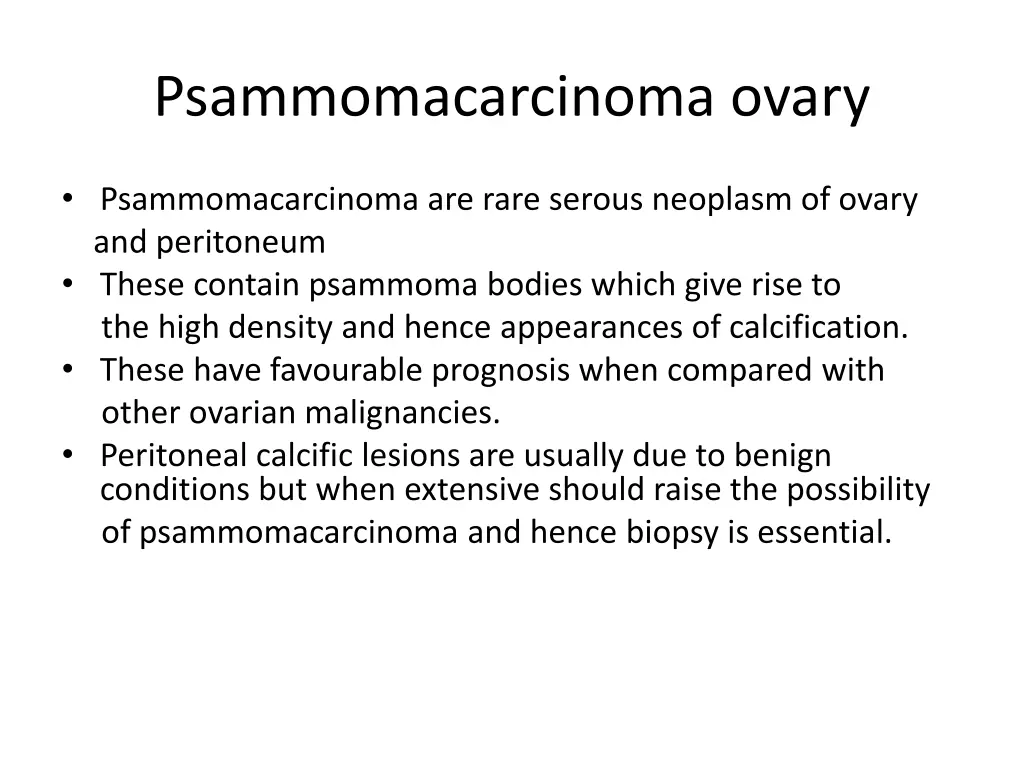 Psammomacarcinoma ovary

• Psammomacarcinoma are rare serous neoplasm of ovary and peritoneum
• These contain psammoma bodies which give rise to the high density and hence appearances of calcification.
• These have favourable prognosis when compared with other ovarian malignancies.
• Peritoneal calcific lesions are usually due to benign conditions but when extensive should raise the possibility of psammomacarcinoma and hence biopsy is essential.